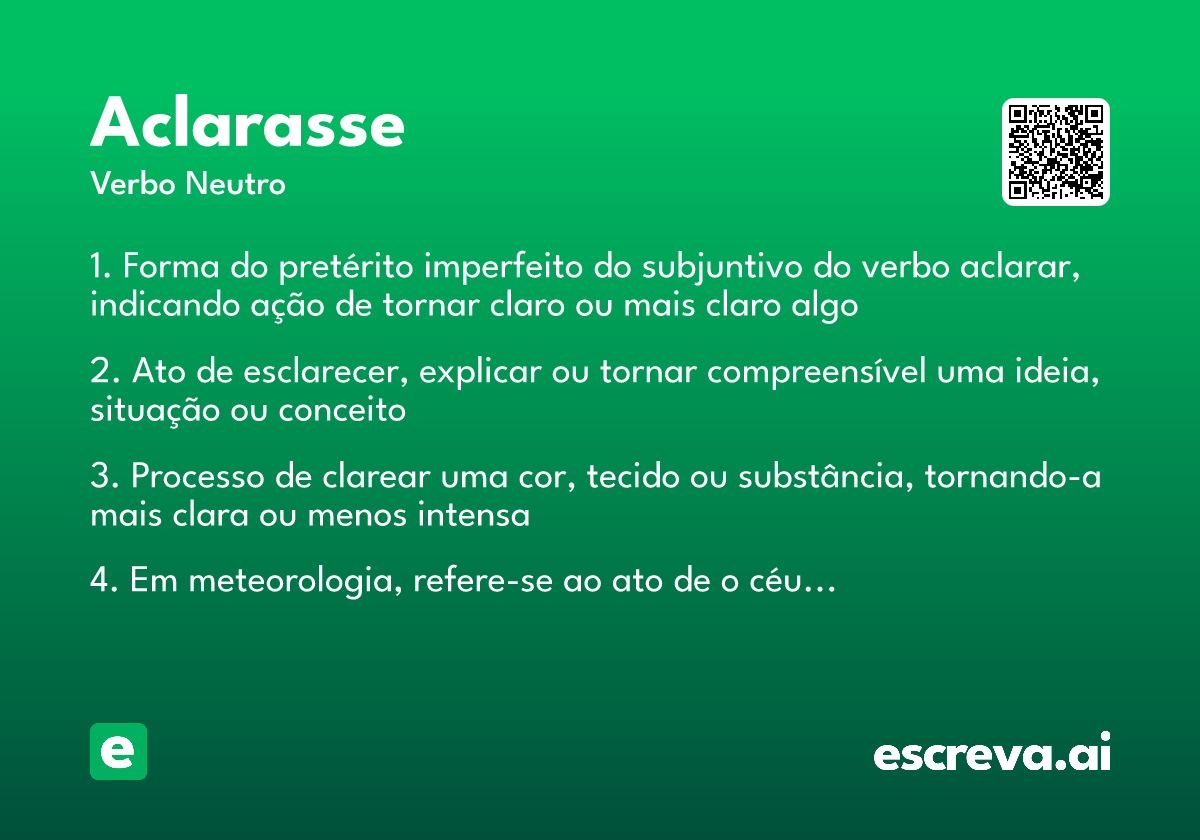 Aclarasse
Verbo Neutro

1. Forma do pretérito imperfeito do subjuntivo do verbo aclarar, indicando ação de tornar claro ou mais claro algo

2. Ato de esclarecer, explicar ou tornar compreensível uma ideia, situação ou conceito

3. Processo de clarear uma cor, tecido ou substância, tornando-a mais clara ou menos intensa

4. Em meteorologia, refere-se ao ato de o céu...

e

escreva.ai